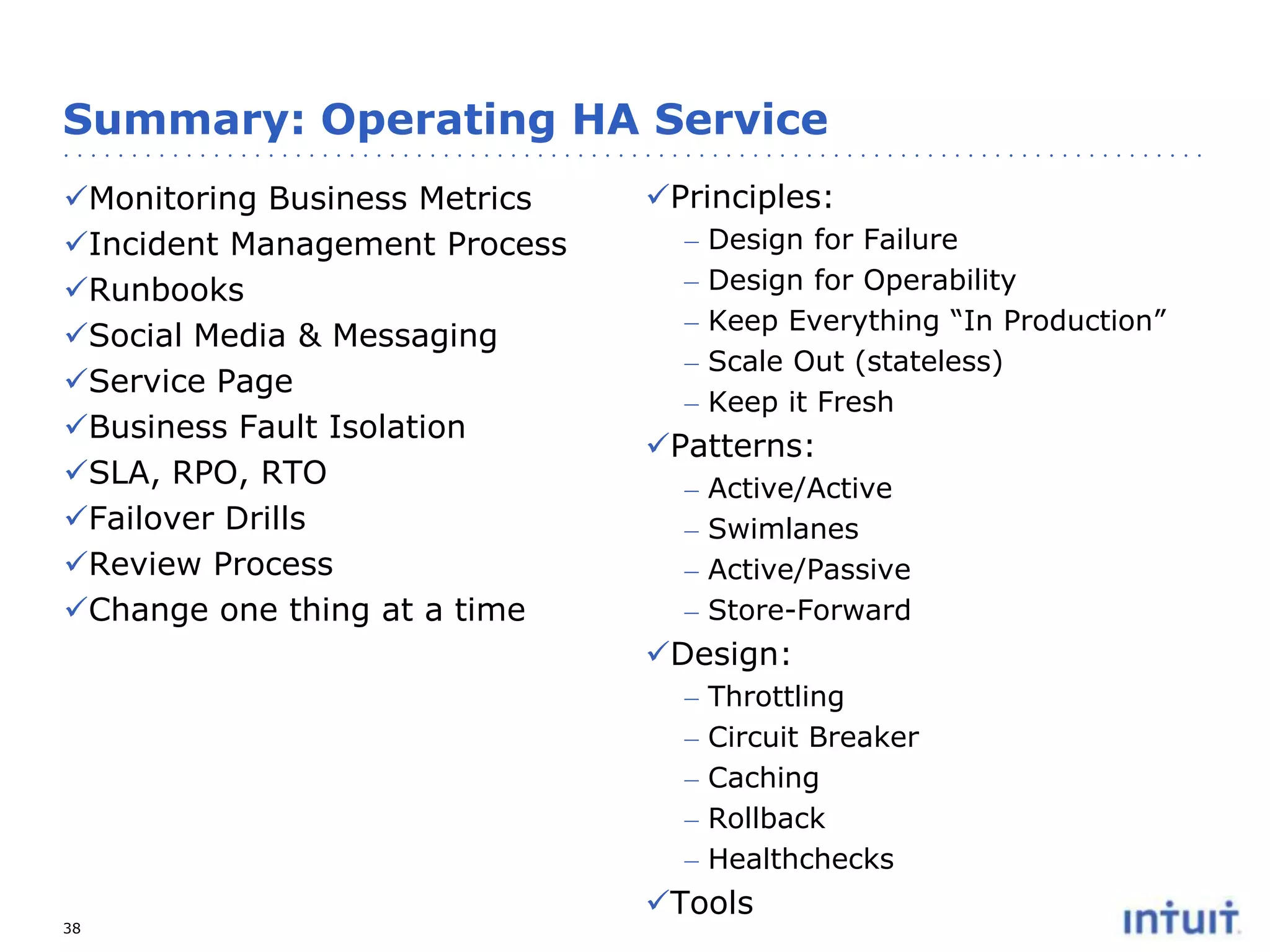 Summary: Operating HA Service

✓Monitoring Business Metrics
✓Incident Management Process
✓Runbooks
✓Social Media & Messaging
✓Service Page
✓Business Fault Isolation
✓SLA, RPO, RTO
✓Failover Drills
✓Review Process
✓Change one thing at a time

✓Principles:
– Design for Failure
– Design for Operability
– Keep Everything “In Production”
– Scale Out (stateless)
– Keep it Fresh
✓Patterns:
– Active/Active
– Swimlanes
– Active/Passive
– Store-Forward
✓Design:
– Throttling
– Circuit Breaker
– Caching
– Rollback
– Healthchecks
✓Tools

38

intuit